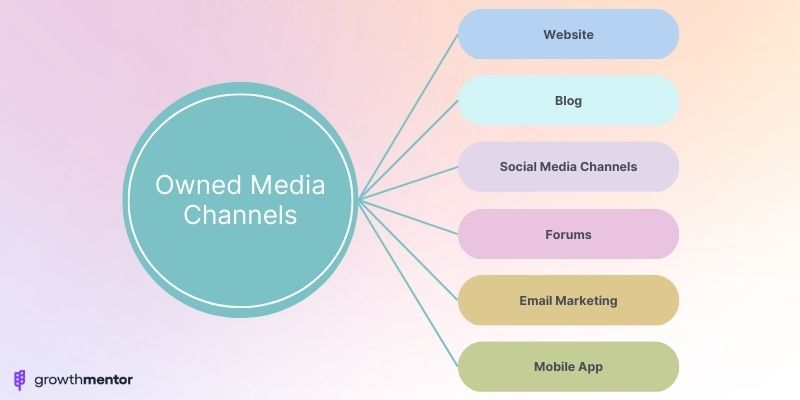 Owned Media Channels

Website

Blog

Social Media Channels

Forums

Email Marketing

Mobile App

growthmentor